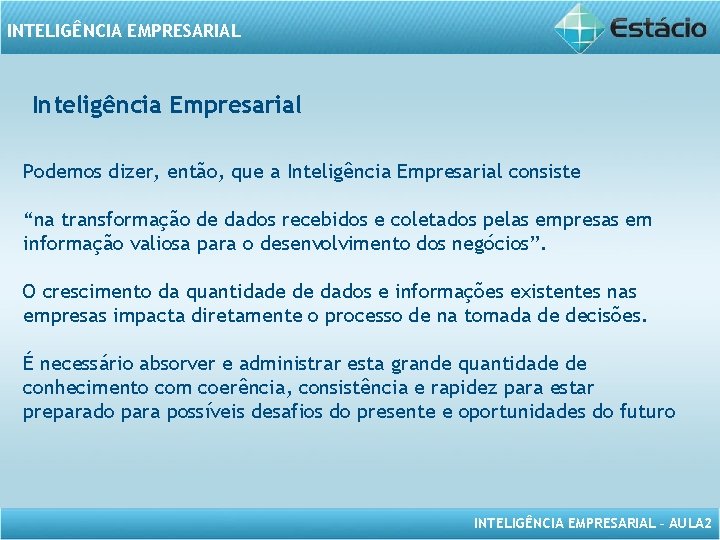 INTELIGÊNCIA EMPRESARIAL

Estácio

Inteligência Empresarial

Podemos dizer, então, que a Inteligência Empresarial consiste

“na transformação de dados recebidos e coletados pelas empresas em informação valiosa para o desenvolvimento dos negócios”.

O crescimento da quantidade de dados e informações existentes nas empresas impacta diretamente o processo de na tomada de decisões.

É necessário absorver e administrar esta grande quantidade de conhecimento com coerência, consistência e rapidez para estar preparado para possíveis desafios do presente e oportunidades do futuro

INTELIGÊNCIA EMPRESARIAL – AULA2